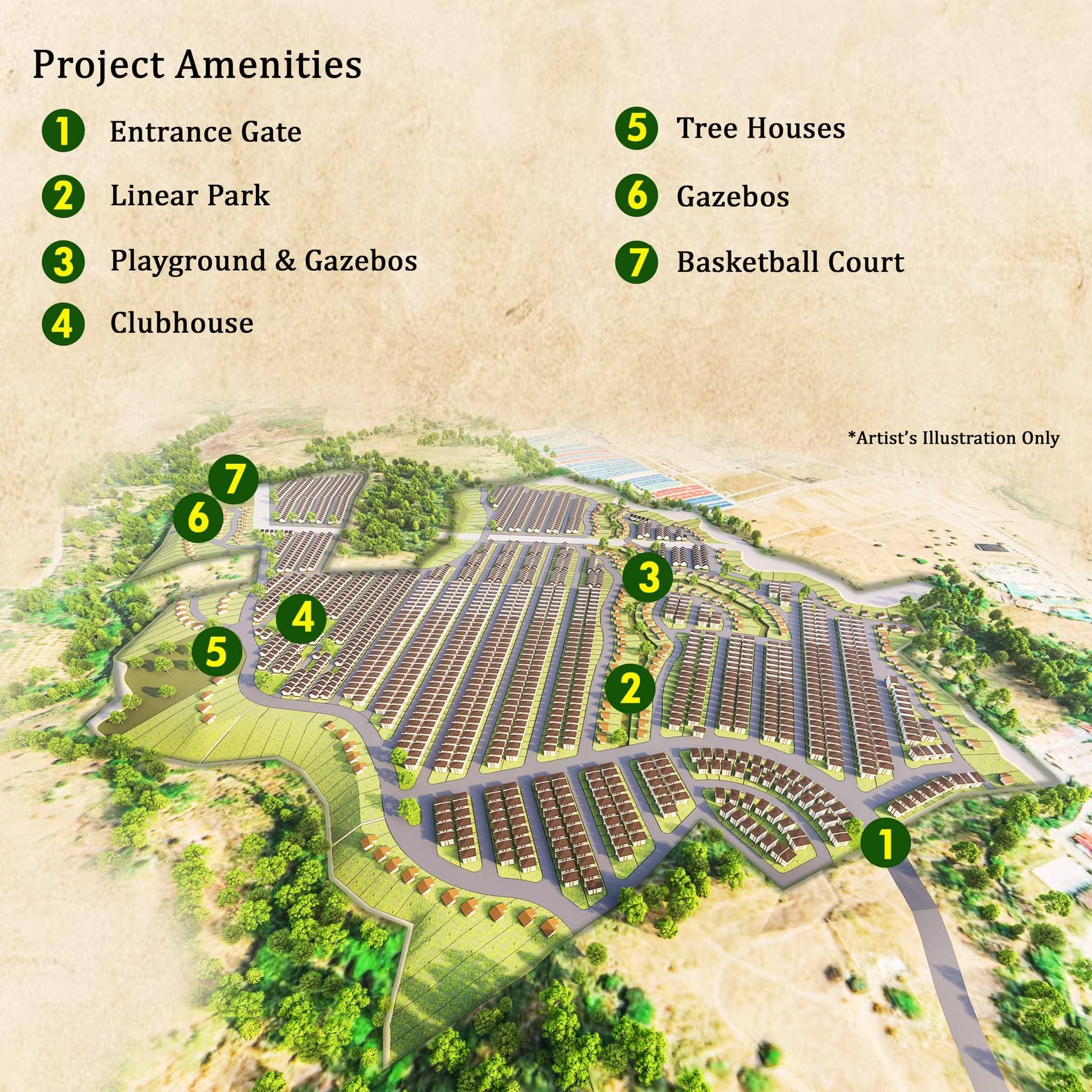 Project Amenities

1 Entrance Gate
2 Linear Park
3 Playground & Gazebos
4 Clubhouse

5 Tree Houses
6 Gazebos
7 Basketball Court

*Artist's Illustration Only

7
6
3
4
5
2
1